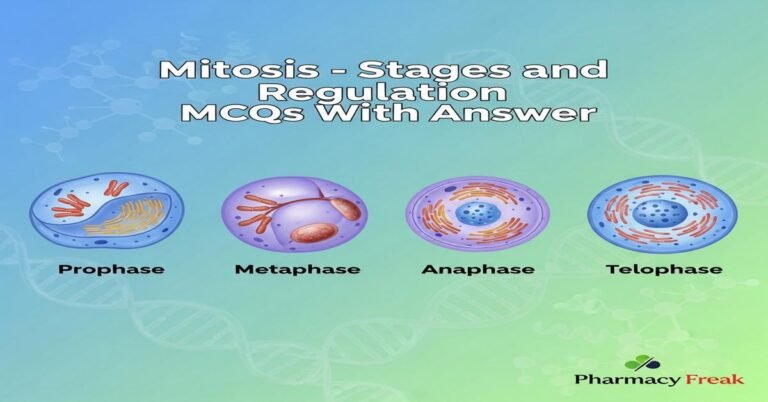 Mitosis - Stages and Regulation MCQs With Answer

Prophase

Metaphase

Anaphase

Telophase

Pharmacy Freak